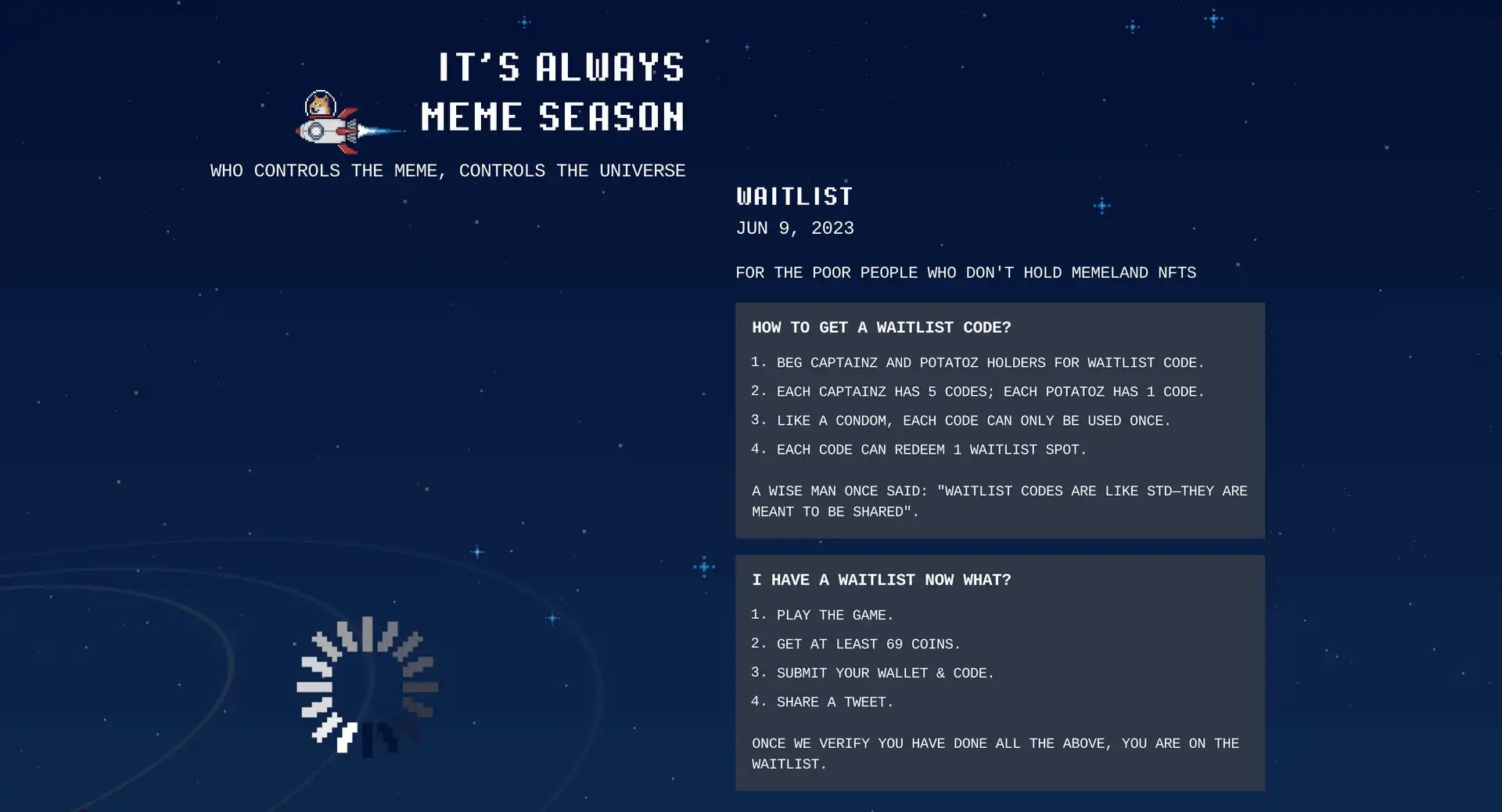 IT'S ALWAYS MEME SEASON

WHO CONTROLS THE MEME, CONTROLS THE UNIVERSE

WAITLIST

JUN 9, 2023

FOR THE POOR PEOPLE WHO DON'T HOLD MEMELAND NFTS

HOW TO GET A WAITLIST CODE?

1. BEG CAPTAINZ AND POTATOZ HOLDERS FOR WAITLIST CODE.
2. EACH CAPTAINZ HAS 5 CODES; EACH POTATOZ HAS 1 CODE.
3. LIKE A CONDOM, EACH CODE CAN ONLY BE USED ONCE.
4. EACH CODE CAN REDEEM 1 WAITLIST SPOT.

A WISE MAN ONCE SAID: "WAITLIST CODES ARE LIKE STD—THEY ARE MEANT TO BE SHARED".

I HAVE A WAITLIST NOW WHAT?

1. PLAY THE GAME.
2. GET AT LEAST 69 COINS.
3. SUBMIT YOUR WALLET & CODE.
4. SHARE A TWEET.

ONCE WE VERIFY YOU HAVE DONE ALL THE ABOVE, YOU ARE ON THE WAITLIST.